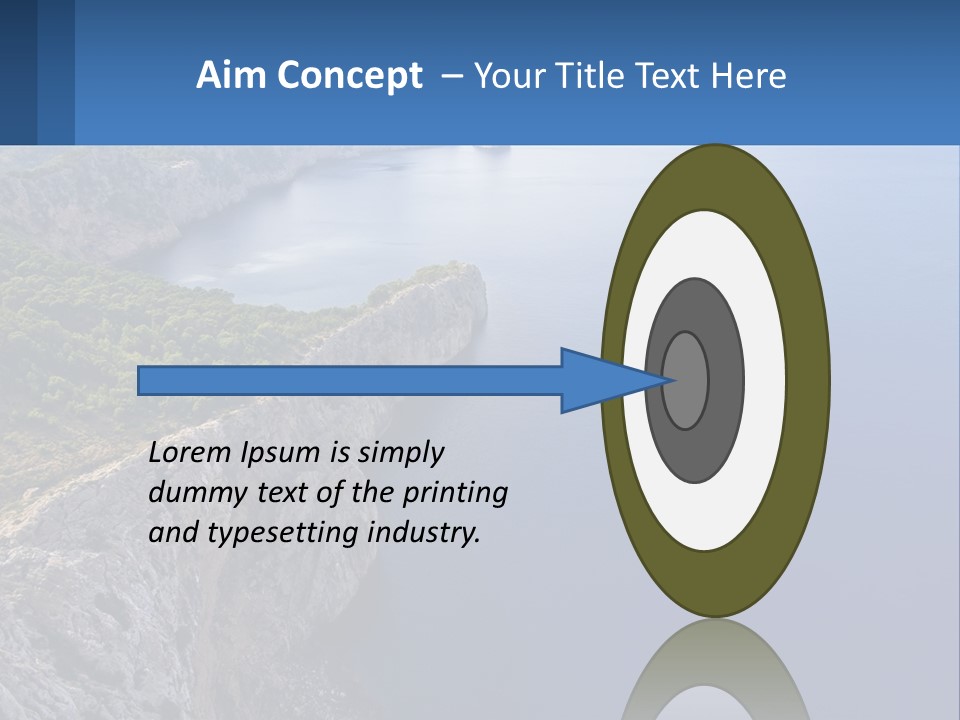 Aim Concept – Your Title Text Here

Lorem Ipsum is simply dummy text of the printing and typesetting industry.